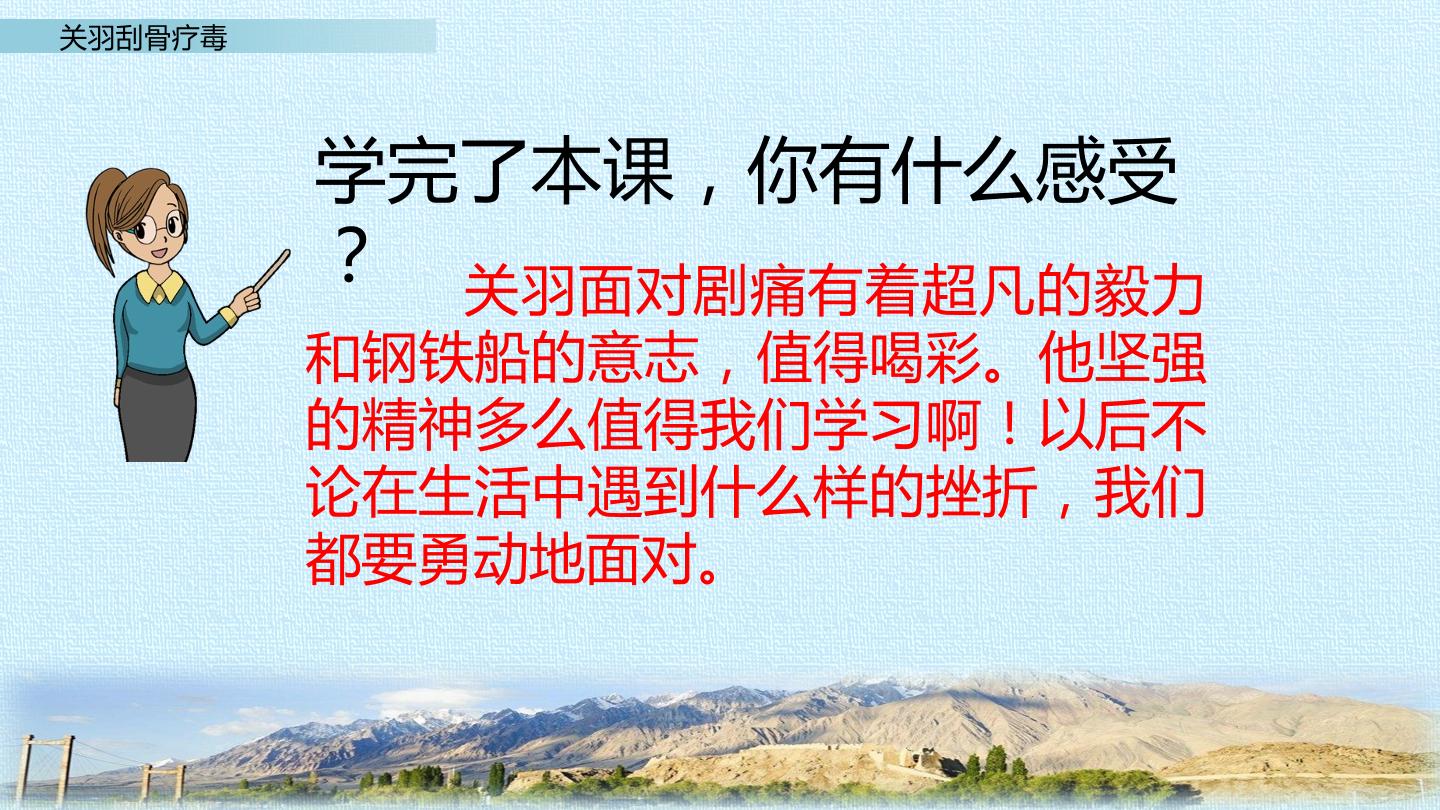 关羽刮骨疗毒

学完了本课，你有什么感受？

关羽面对剧痛有着超凡的毅力和钢铁船的意志，值得喝彩。他坚强的精神多么值得我们学习啊！以后不论在生活中遇到什么样的挫折，我们都要勇动地面对。